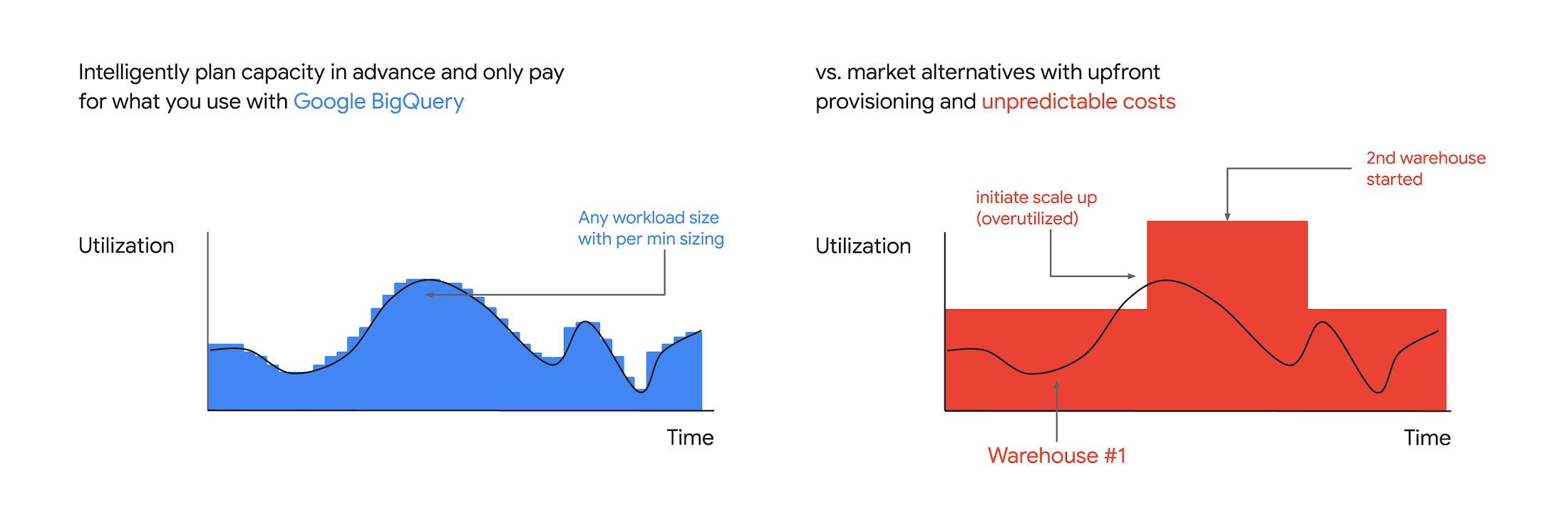 Intelligently plan capacity in advance and only pay for what you use with Google BigQuery

Any workload size
with per min sizing

Utilization

Time

vs. market alternatives with upfront provisioning and unpredictable costs

2nd warehouse
started

initiate scale up
(overutilized)

Utilization

Time

Warehouse #1